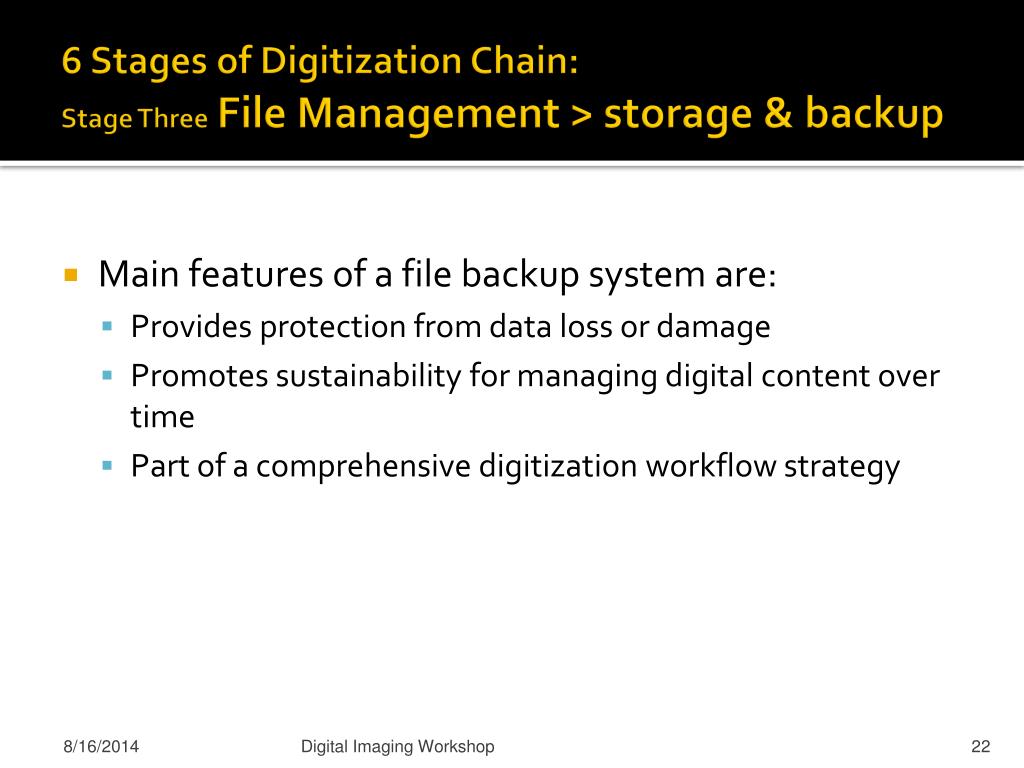 6 Stages of Digitization Chain:
Stage Three File Management > storage & backup

Main features of a file backup system are:
Provides protection from data loss or damage
Promotes sustainability for managing digital content over time
Part of a comprehensive digitization workflow strategy

8/16/2014
Digital Imaging Workshop
22